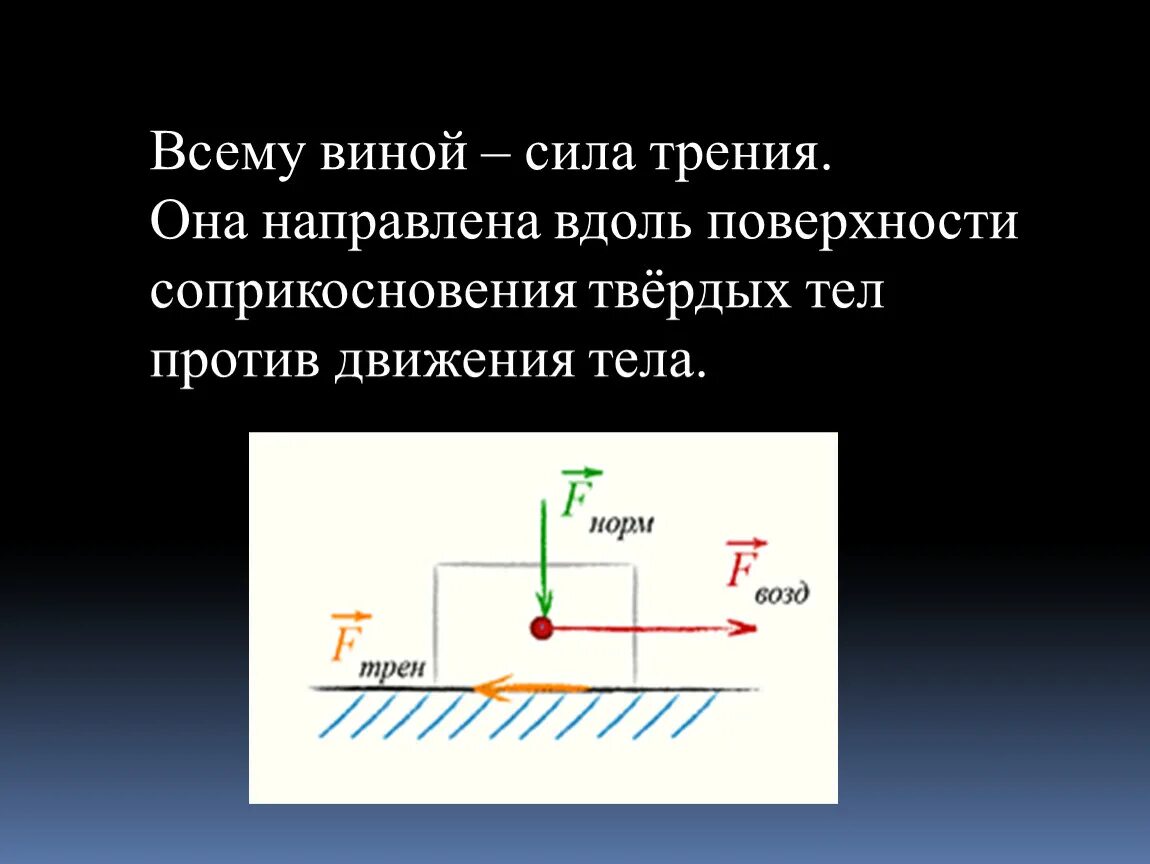 Всему виной – сила трения.
Она направлена вдоль поверхности соприкосновения твёрдых тел против движения тела.

$\vec{F}_{норм}$

$\vec{F}_{возд}$

$\vec{F}_{трен}$